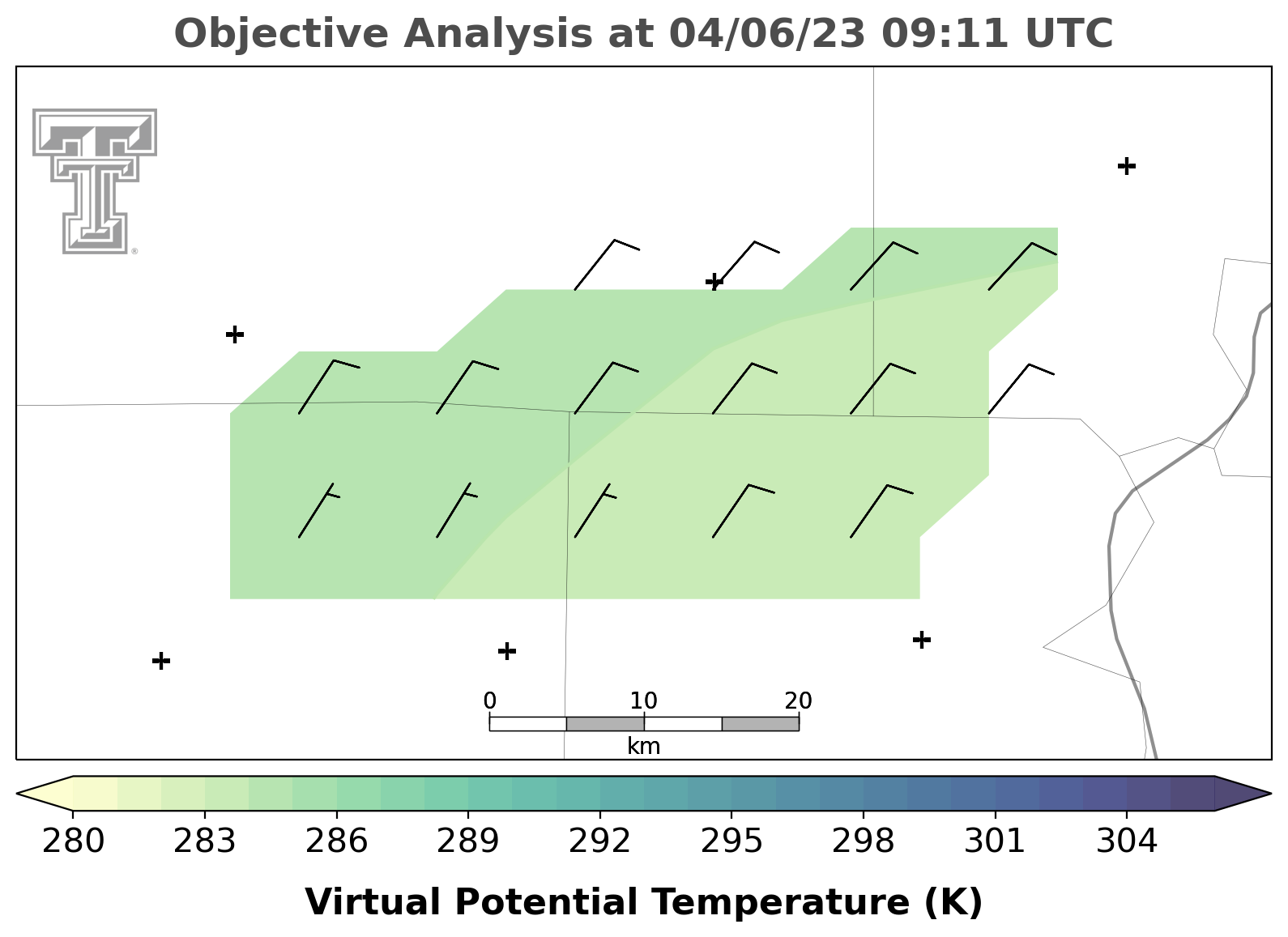 Objective Analysis at 04/06/23 09:11 UTC

0 10 20
km

280 283 286 289 292 295 298 301 304

Virtual Potential Temperature (K)